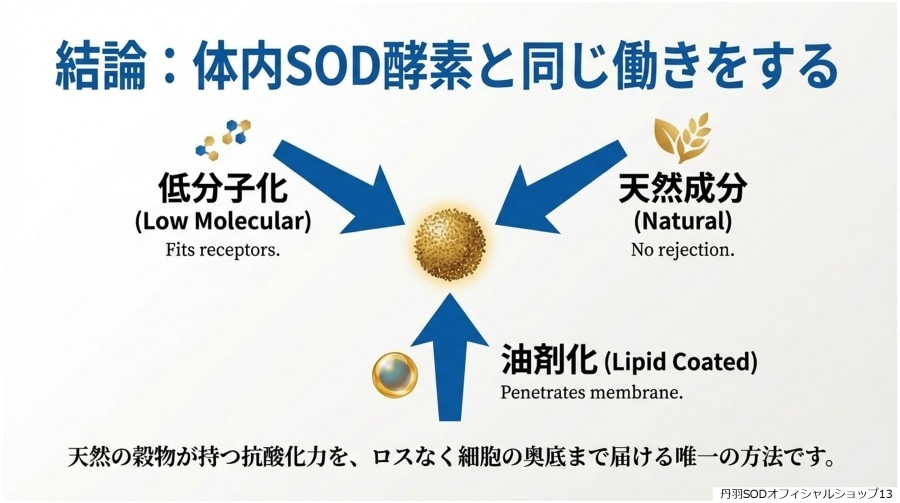 結論：体内SOD酵素と同じ働きをする

低分子化
(Low Molecular)
Fits receptors.

天然成分
(Natural)
No rejection.

油剤化 (Lipid Coated)
Penetrates membrane.

天然の穀物が持つ抗酸化力を、ロスなく細胞の奥底まで届ける唯一の方法です。

丹羽SODオフィシャルショップ13